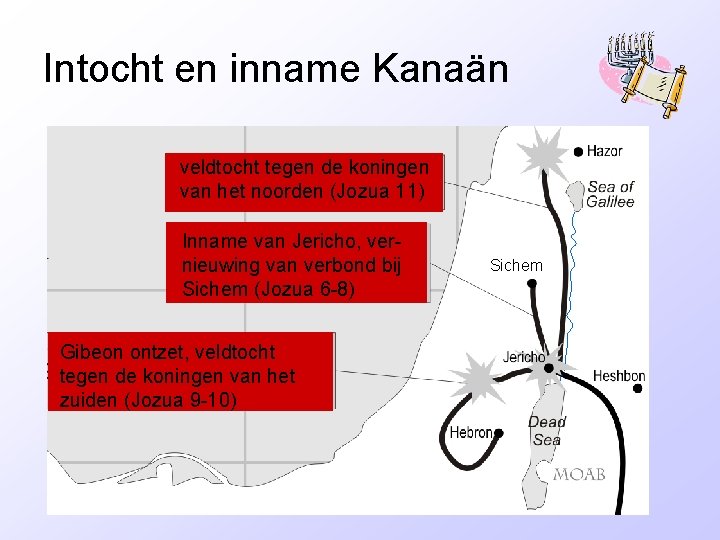 Intocht en inname Kanaän

veldtocht tegen de koningen van het noorden (Jozua 11)

Inname van Jericho, vernieuwing van verbond bij Sichem (Jozua 6-8)

Gibeon ontzet, veldtocht tegen de koningen van het zuiden (Jozua 9-10)

Hazor

Sea of Galilee

Sichem

Jericho

Heshbon

Hebron

Dead Sea

MOAB